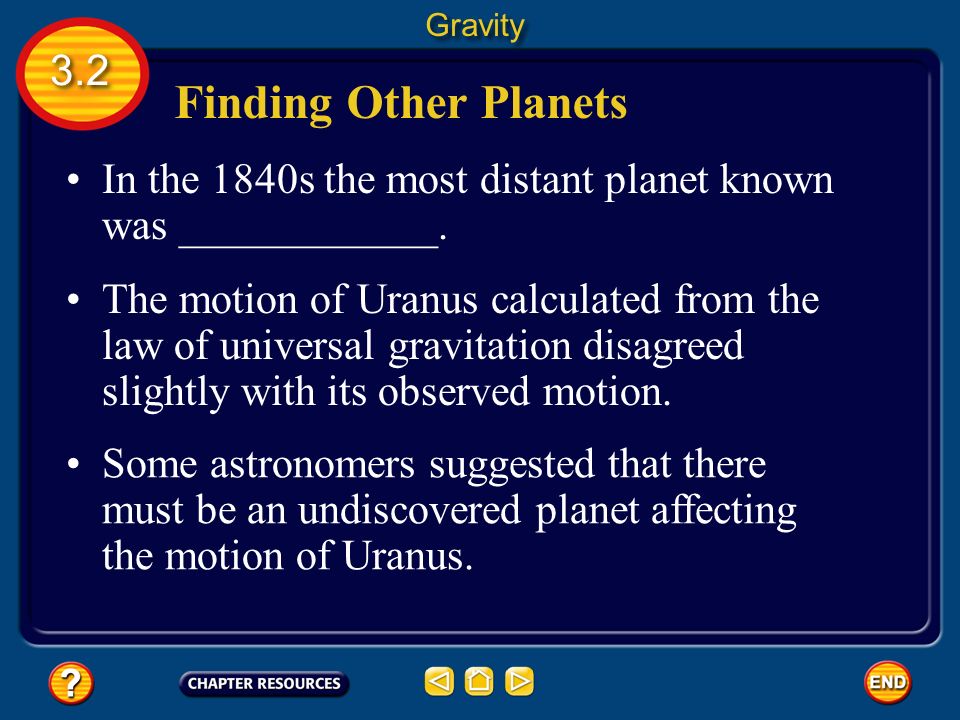 Gravity

3.2

Finding Other Planets

• In the 1840s the most distant planet known was ____________.

• The motion of Uranus calculated from the law of universal gravitation disagreed slightly with its observed motion.

• Some astronomers suggested that there must be an undiscovered planet affecting the motion of Uranus.

?

CHAPTER RESOURCES

END